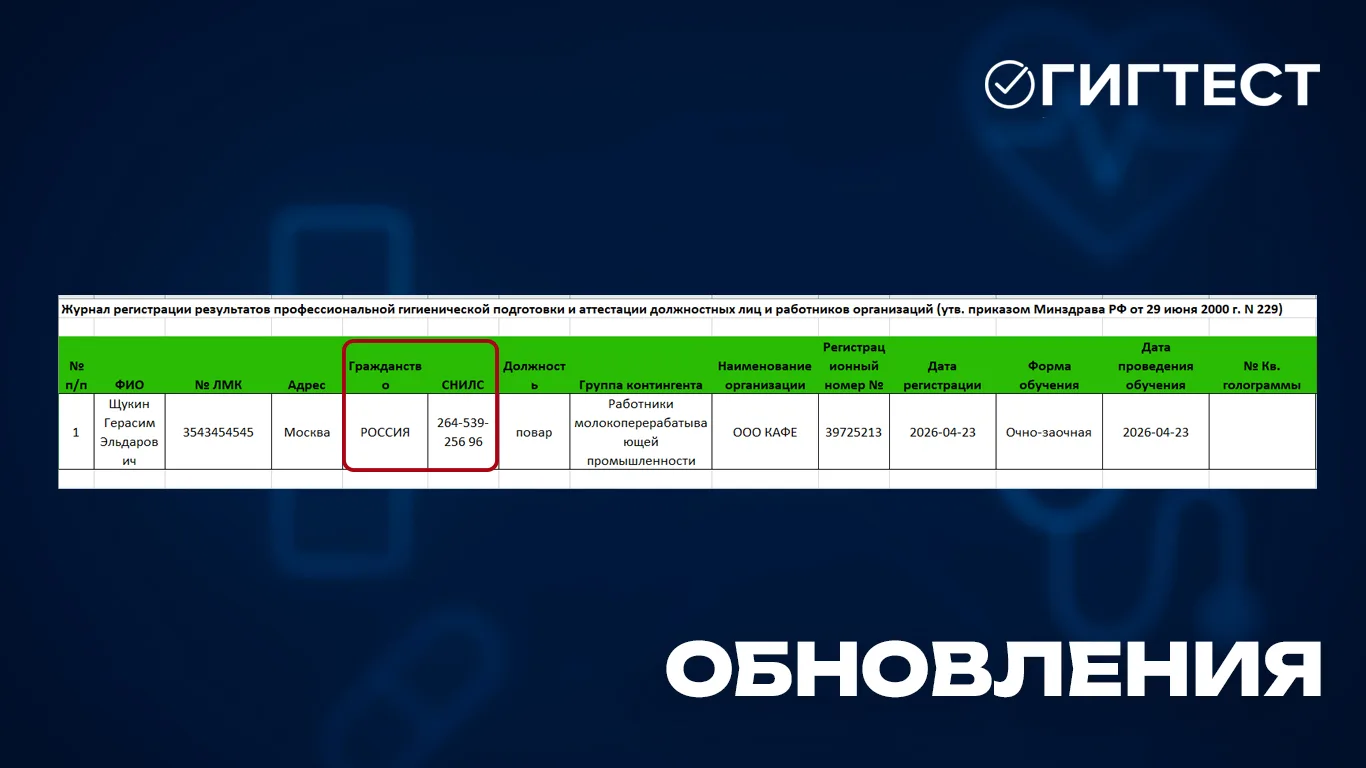 ГИГТЕСТ

Журнал регистрации результатов профессиональной гигиенической подготовки и аттестации должностных лиц и работников организаций (утв. приказом Минздрава РФ от 29 июня 2000 г. N 229)

| № п/п | ФИО | № ЛМК | Адрес | Гражданство | СНИЛС | Должность | Группа контингента | Наименование организации | Регистрационный номер № | Дата регистрации | Форма обучения | Дата проведения обучения | № Кв. голограммы |
|---|---|---|---|---|---|---|---|---|---|---|---|---|---|
| 1 | Щукин Герасим Эльдарович | 3543454545 | Москва | РОССИЯ | 264-539-256 96 | повар | Работники молокоперерабатывающей промышленности | ООО КАФЕ | 39725213 | 2026-04-23 | Очно-заочная | 2026-04-23 | |

ОБНОВЛЕНИЯ